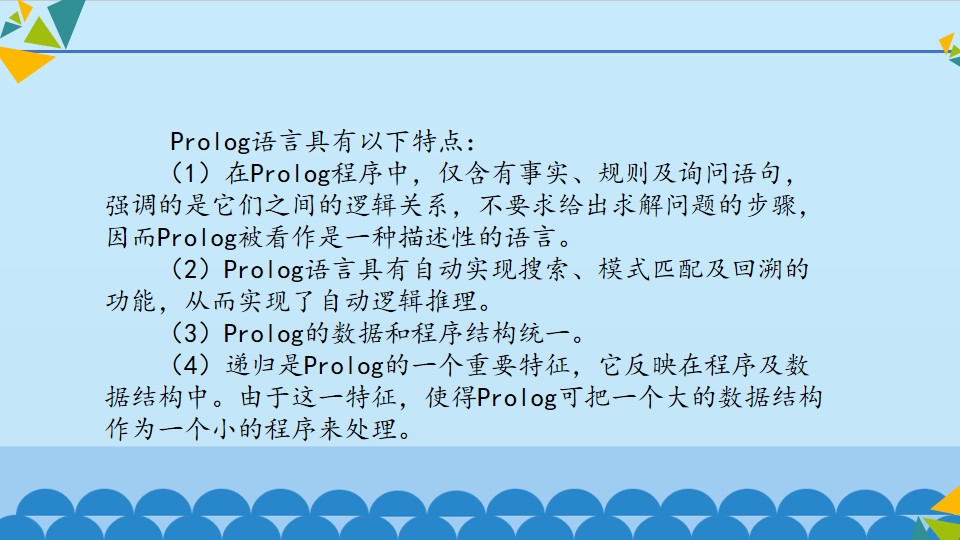 Prolog语言具有以下特点:

(1)在Prolog程序中，仅含有事实、规则及询问语句，强调的是它们之间的逻辑关系，不要求给出求解问题的步骤，因而Prolog被看作是一种描述性的语言。

(2)Prolog语言具有自动实现搜索、模式匹配及回溯的功能，从而实现了自动逻辑推理。

(3)Prolog的数据和程序结构统一。

(4)递归是Prolog的一个重要特征，它反映在程序及数据结构中。由于这一特征，使得Prolog可把一个大的数据结构作为一个小的程序来处理。